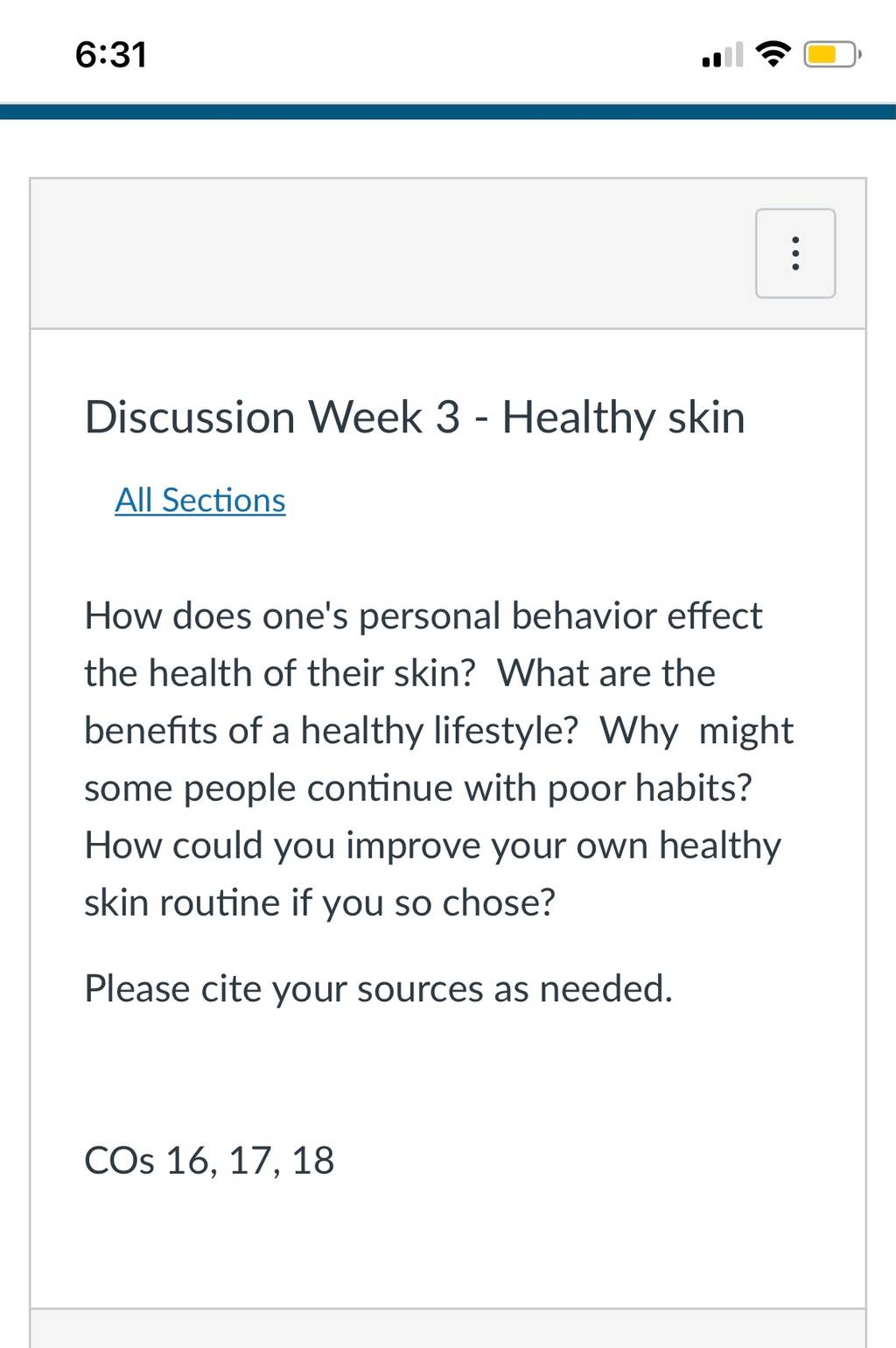 6:31

Discussion Week 3 - Healthy skin

All Sections

How does one's personal behavior effect the health of their skin? What are the benefits of a healthy lifestyle? Why might some people continue with poor habits? How could you improve your own healthy skin routine if you so chose?

Please cite your sources as needed.

COs 16, 17, 18